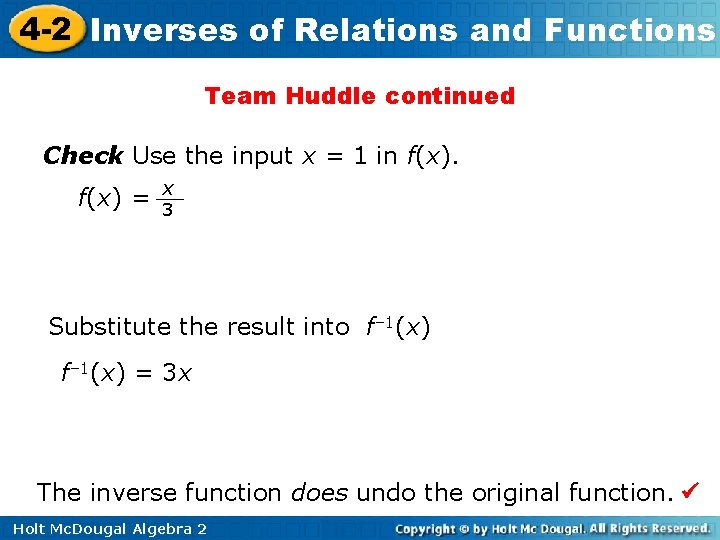 4-2 Inverses of Relations and Functions

Team Huddle continued

Check Use the input $x = 1$ in $f(x)$.

$f(x) = \frac{x}{3}$

Substitute the result into $f^{-1}(x)$

$f^{-1}(x) = 3x$

The inverse function does undo the original function. ✓

Holt McDougal Algebra 2

Copyright © by Holt Mc Dougal. All Rights Reserved.